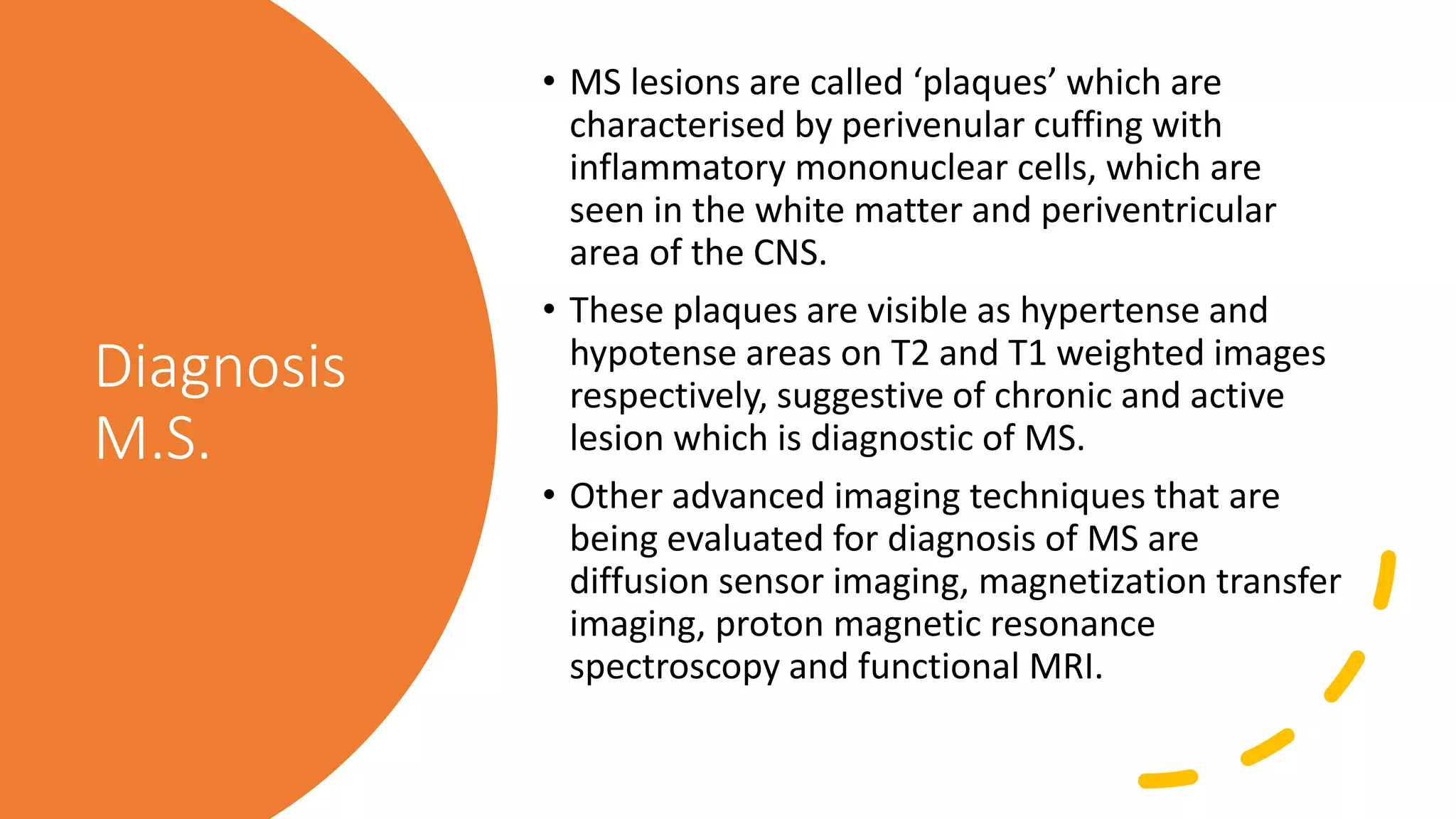 Diagnosis M.S.

• MS lesions are called ‘plaques’ which are characterised by perivenular cuffing with inflammatory mononuclear cells, which are seen in the white matter and periventricular area of the CNS.

• These plaques are visible as hypertense and hypotense areas on T2 and T1 weighted images respectively, suggestive of chronic and active lesion which is diagnostic of MS.

• Other advanced imaging techniques that are being evaluated for diagnosis of MS are diffusion sensor imaging, magnetization transfer imaging, proton magnetic resonance spectroscopy and functional MRI.